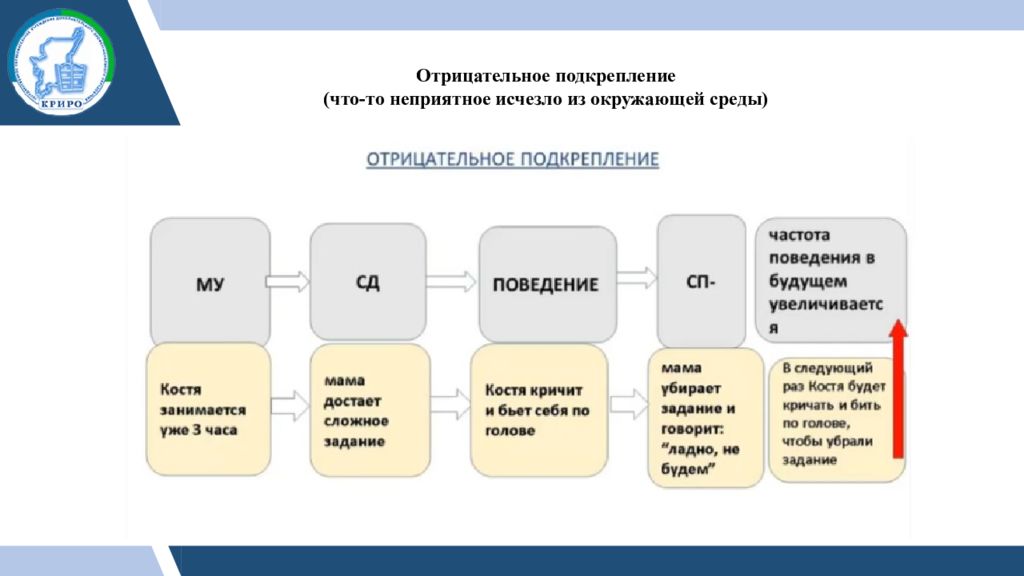 КРИРО

Отрицательное подкрепление
(что-то неприятное исчезло из окружающей среды)

ОТРИЦАТЕЛЬНОЕ ПОДКРЕПЛЕНИЕ

МУ

СД

ПОВЕДЕНИЕ

СП-

частота поведения в будущем увеличивается

Костя занимается уже 3 часа

мама достает сложное задание

Костя кричит и бьет себя по голове

мама убирает задание и говорит: "ладно, не будем"

В следующий раз Костя будет кричать и бить по голове, чтобы убрали задание